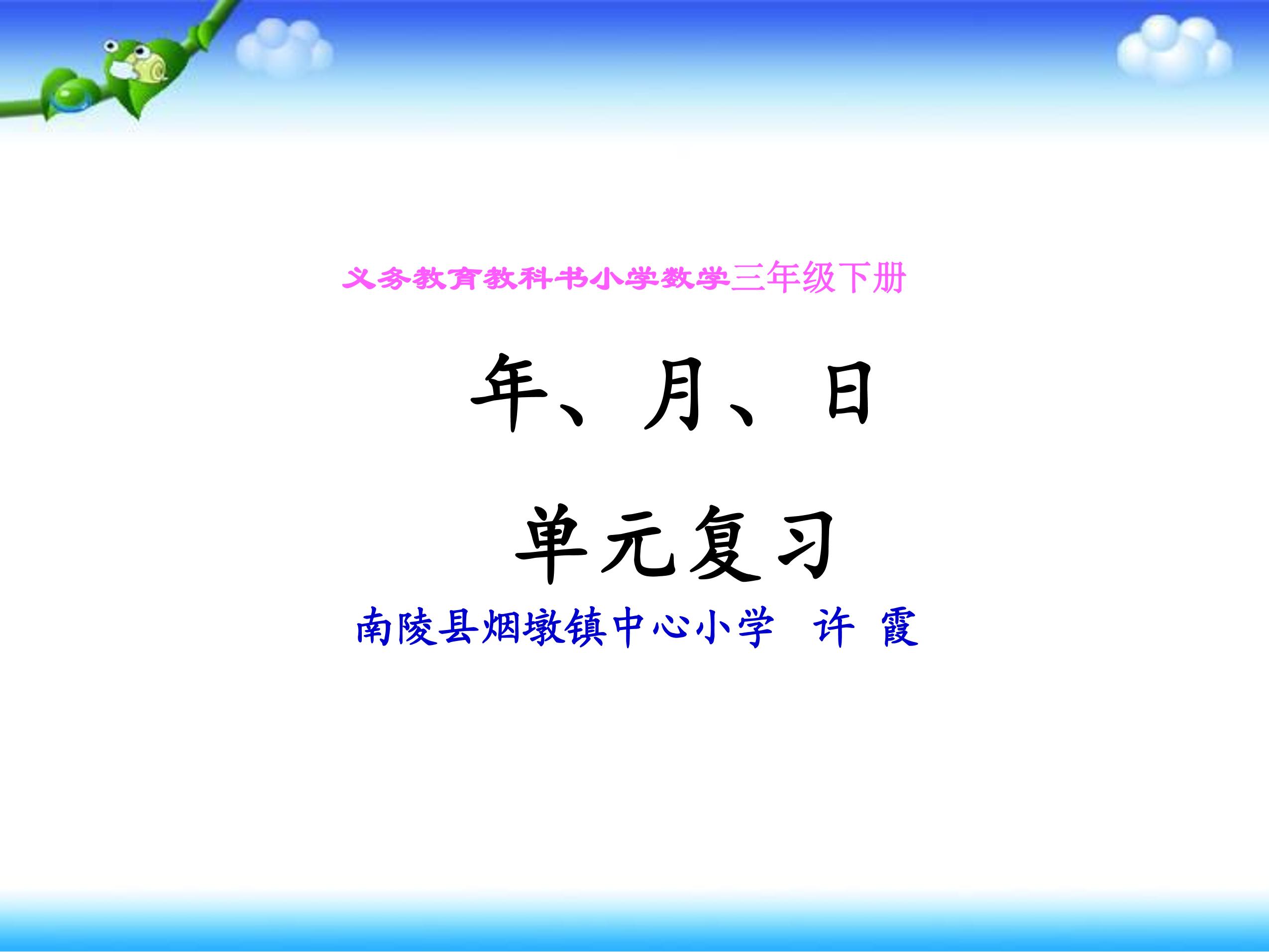 义务教育教科书小学数学三年级下册

年、月、日

单元复习

南陵县烟墩镇中心小学 许 霞